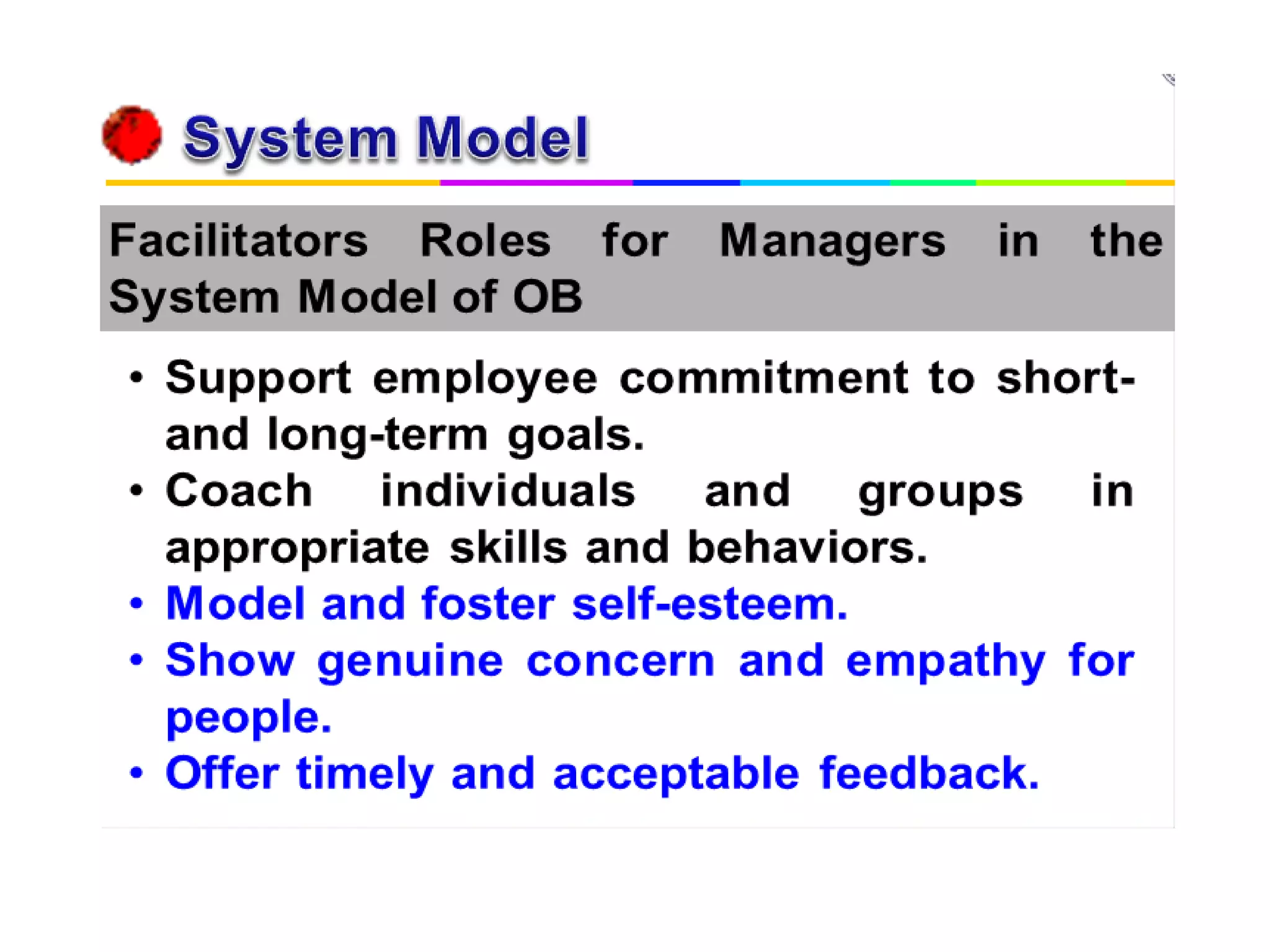 System Model

Facilitators Roles for Managers in the System Model of OB

• Support employee commitment to short- and long-term goals.
• Coach individuals and groups in appropriate skills and behaviors.
• Model and foster self-esteem.
• Show genuine concern and empathy for people.
• Offer timely and acceptable feedback.